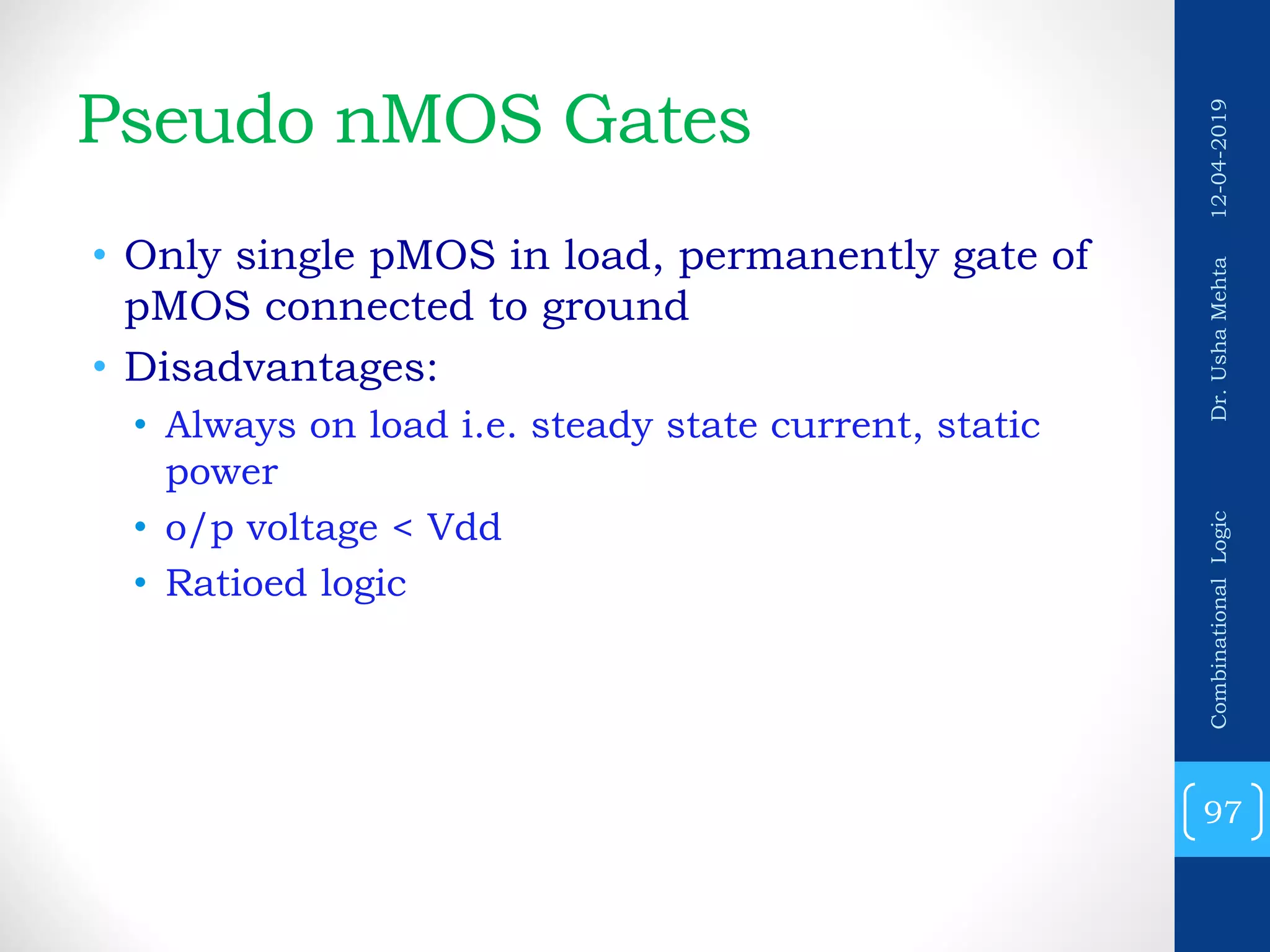 Pseudo nMOS Gates

• Only single pMOS in load, permanently gate of pMOS connected to ground
• Disadvantages:
  • Always on load i.e. steady state current, static power
  • o/p voltage < Vdd
  • Ratioed logic

12-04-2019 Dr. Usha Mehta Combinational Logic

97